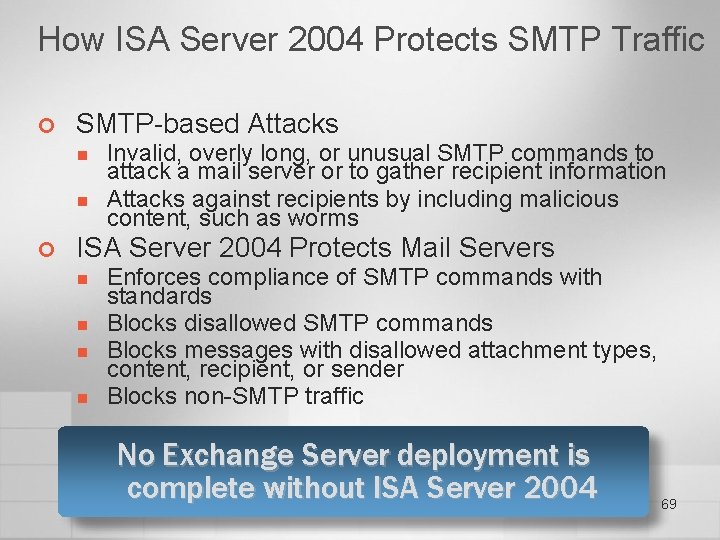 How ISA Server 2004 Protects SMTP Traffic

SMTP-based Attacks

Invalid, overly long, or unusual SMTP commands to attack a mail server or to gather recipient information

Attacks against recipients by including malicious content, such as worms

ISA Server 2004 Protects Mail Servers

Enforces compliance of SMTP commands with standards

Blocks disallowed SMTP commands

Blocks messages with disallowed attachment types, content, recipient, or sender

Blocks non-SMTP traffic

No Exchange Server deployment is complete without ISA Server 2004

69